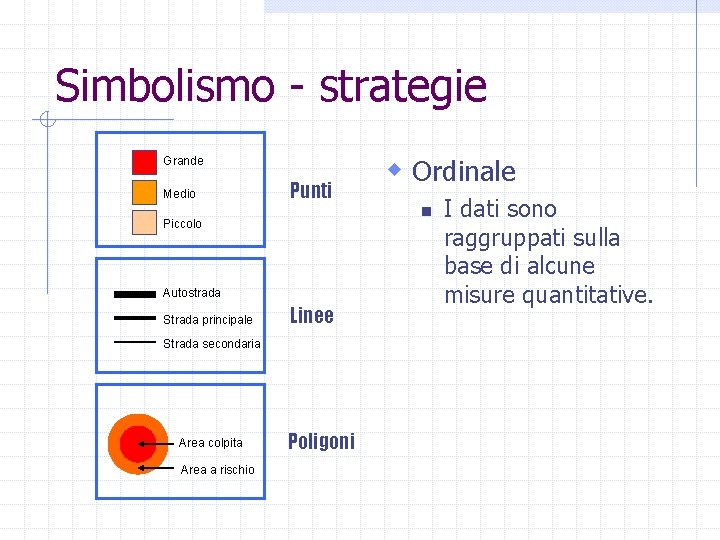 Simbolismo - strategie

Grande
Medio
Piccolo

Punti

Autostrada
Strada principale
Strada secondaria

Linee

Area colpita
Area a rischio

Poligoni

Ordinale

I dati sono raggruppati sulla base di alcune misure quantitative.